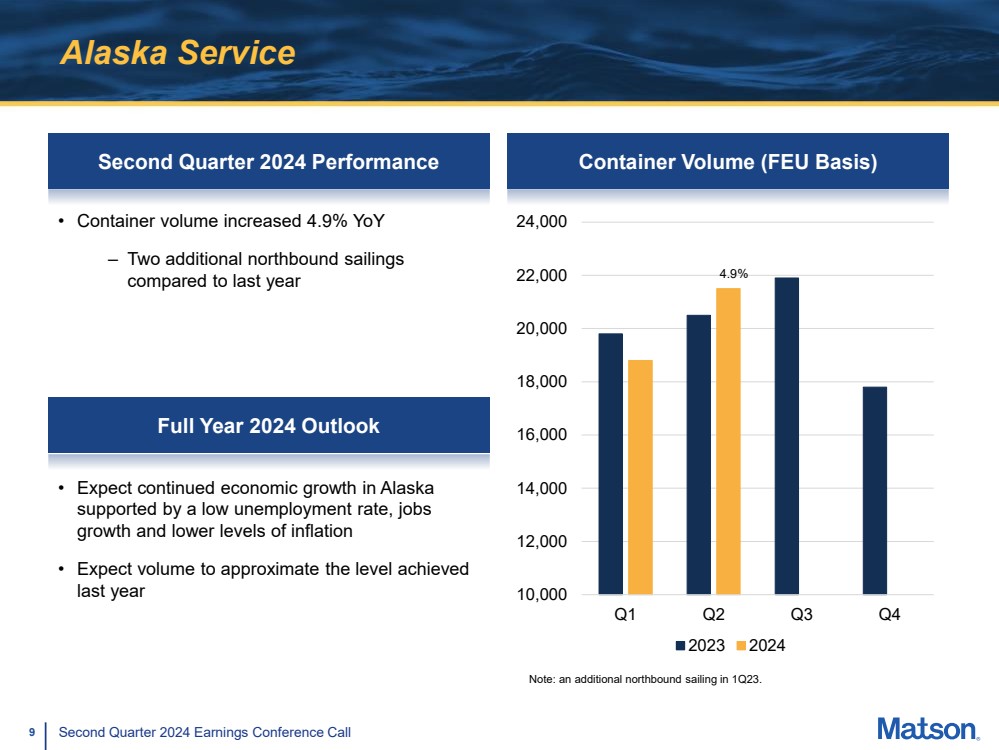 Alaska Service

Second Quarter 2024 Performance

• Container volume increased 4.9% YoY

– Two additional northbound sailings compared to last year

Full Year 2024 Outlook

• Expect continued economic growth in Alaska supported by a low unemployment rate, jobs growth and lower levels of inflation

• Expect volume to approximate the level achieved last year

Container Volume (FEU Basis)

24,000
22,000
20,000
18,000
16,000
14,000
12,000
10,000

4.9%

Q1 Q2 Q3 Q4

2023 2024

Note: an additional northbound sailing in 1Q23.

9 Second Quarter 2024 Earnings Conference Call

Matson.